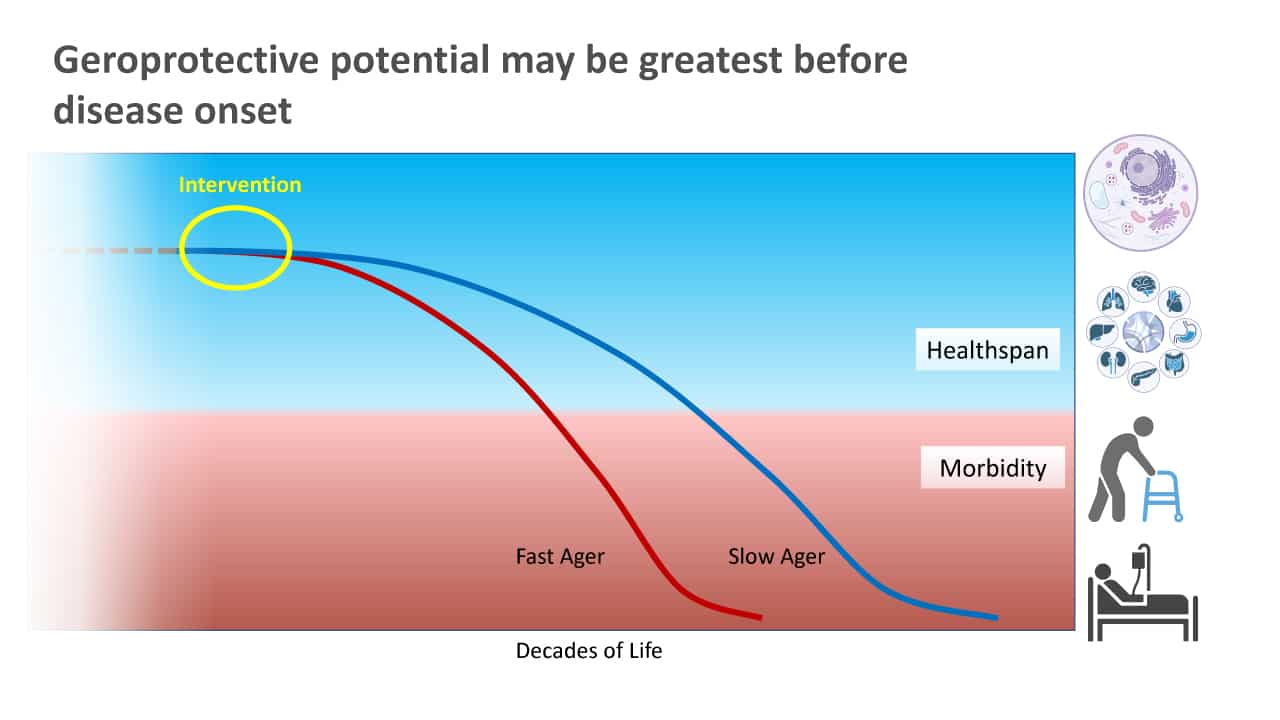 Geroprotective potential may be greatest before disease onset

Intervention

Healthspan

Morbidity

Fast Ager

Slow Ager

Decades of Life